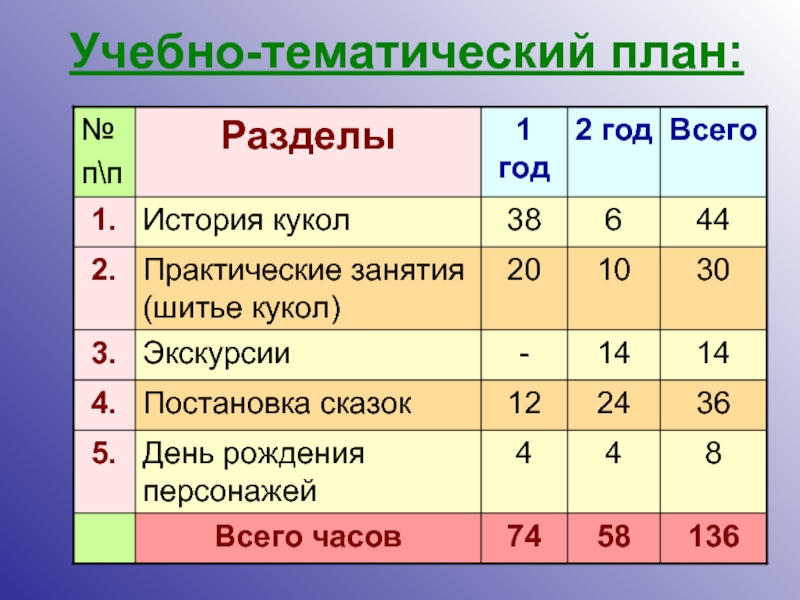 Учебно-тематический план:

| № п\п | Разделы | 1 год | 2 год | Всего |
|---|---|---|---|---|
| 1. | История кукол | 38 | 6 | 44 |
| 2. | Практические занятия (шитье кукол) | 20 | 10 | 30 |
| 3. | Экскурсии | - | 14 | 14 |
| 4. | Постановка сказок | 12 | 24 | 36 |
| 5. | День рождения персонажей | 4 | 4 | 8 |
| | Всего часов | 74 | 58 | 136 |